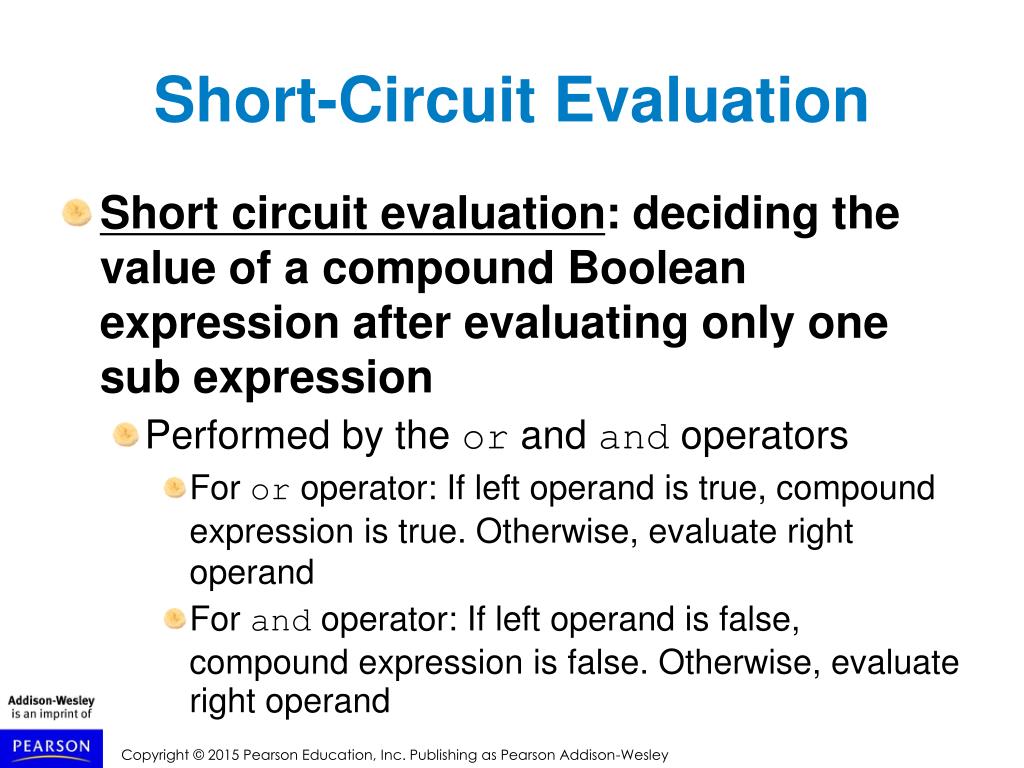 Short-Circuit Evaluation

Short circuit evaluation: deciding the value of a compound Boolean expression after evaluating only one sub expression

Performed by the or and and operators

For or operator: If left operand is true, compound expression is true. Otherwise, evaluate right operand

For and operator: If left operand is false, compound expression is false. Otherwise, evaluate right operand

Addison-Wesley is an imprint of

PEARSON

Copyright © 2015 Pearson Education, Inc. Publishing as Pearson Addison-Wesley